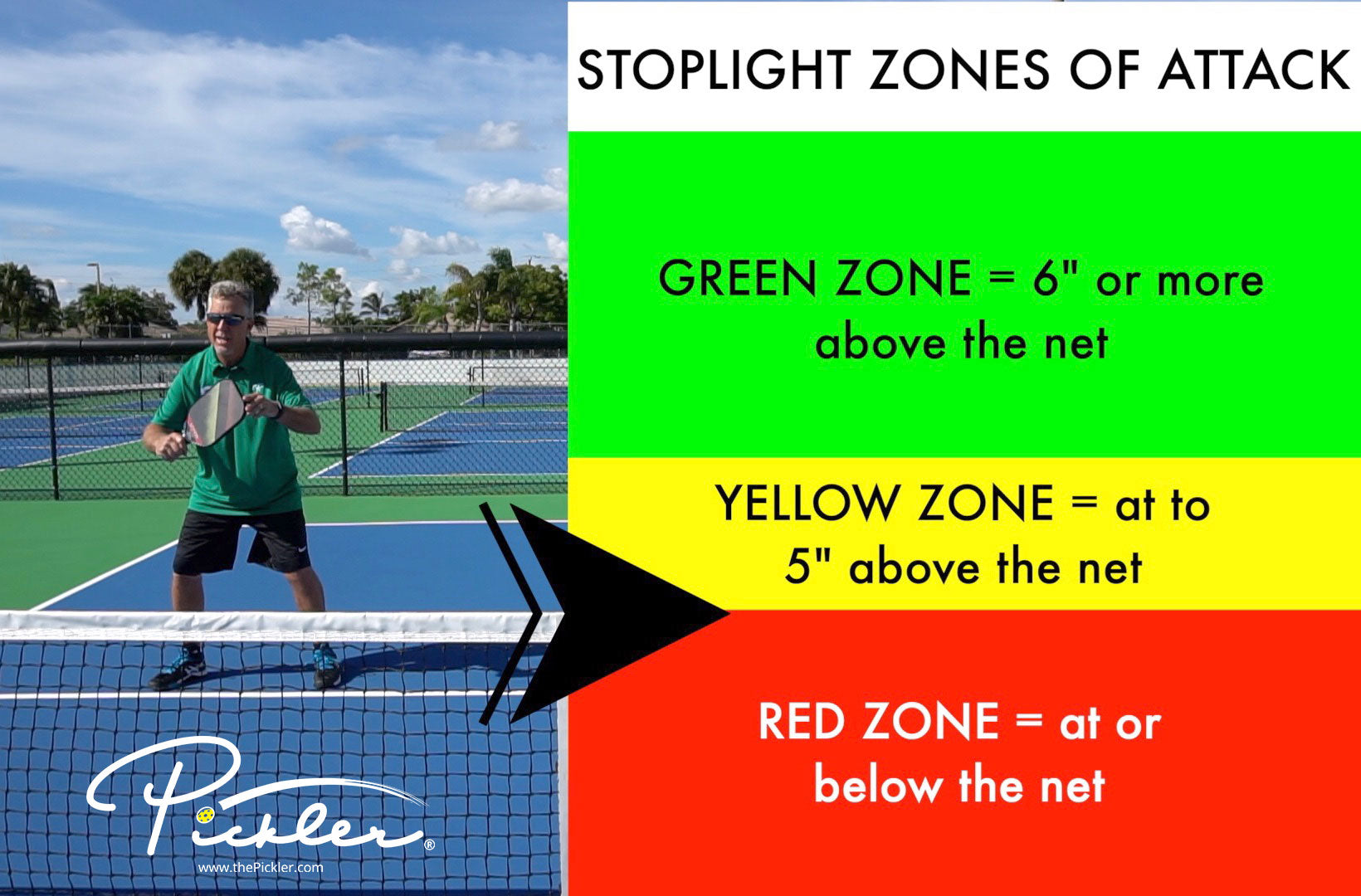 STOPLIGHT ZONES OF ATTACK

GREEN ZONE = 6" or more above the net

YELLOW ZONE = at to 5" above the net

RED ZONE = at or below the net

Pickler®
www.thePickler.com